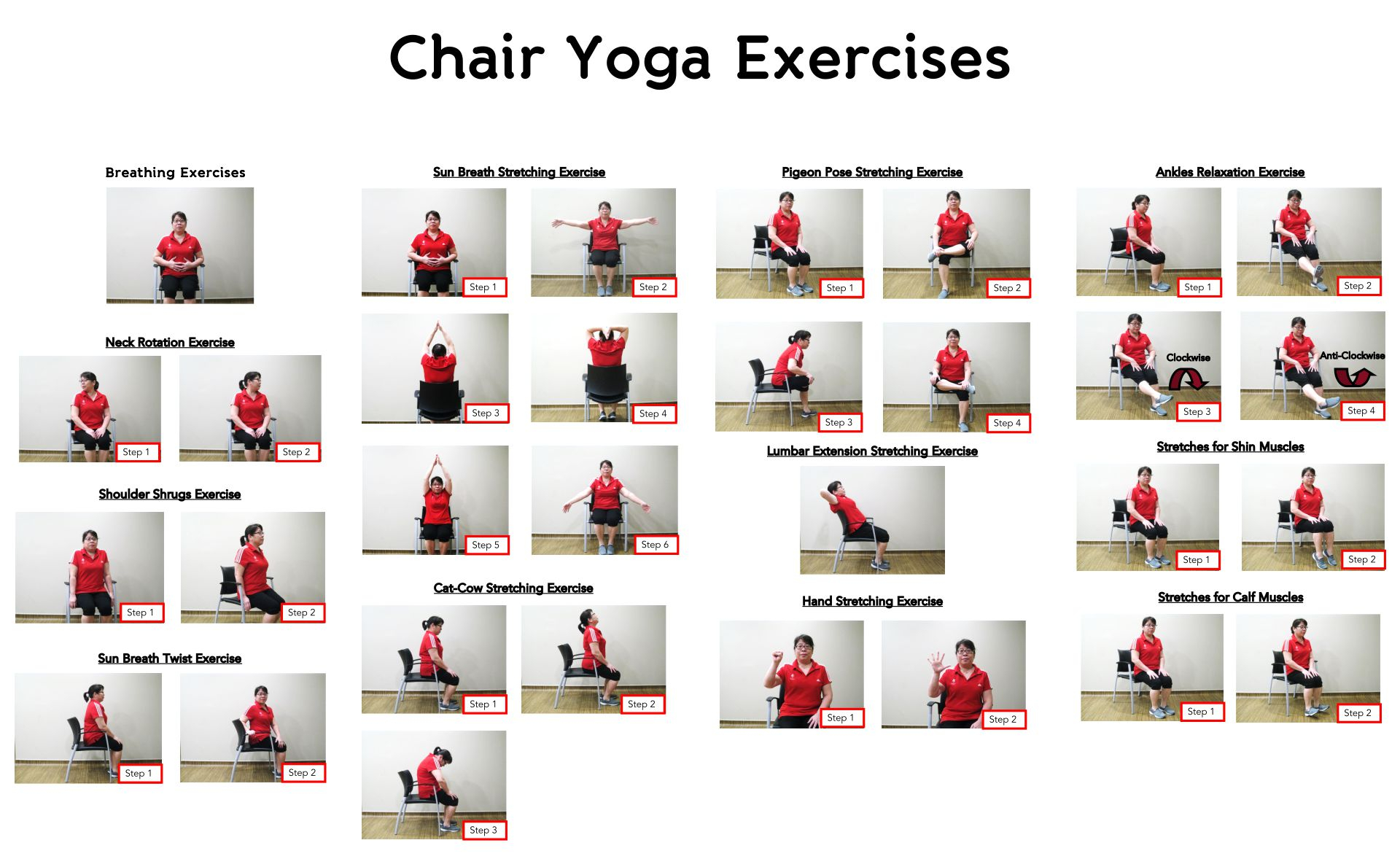 Chair Yoga Exercises

Breathing Exercises

Neck Rotation Exercise

Step 1

Step 2

Shoulder Shrugs Exercise

Step 1

Step 2

Sun Breath Twist Exercise

Step 1

Step 2

Sun Breath Stretching Exercise

Step 1

Step 2

Step 3

Step 4

Step 5

Step 6

Cat-Cow Stretching Exercise

Step 1

Step 2

Step 3

Pigeon Pose Stretching Exercise

Step 1

Step 2

Step 3

Step 4

Lumbar Extension Stretching Exercise

Hand Stretching Exercise

Step 1

Step 2

Ankles Relaxation Exercise

Step 1

Step 2

Clockwise

Step 3

Anti-Clockwise

Step 4

Stretches for Shin Muscles

Step 1

Step 2

Stretches for Calf Muscles

Step 1

Step 2